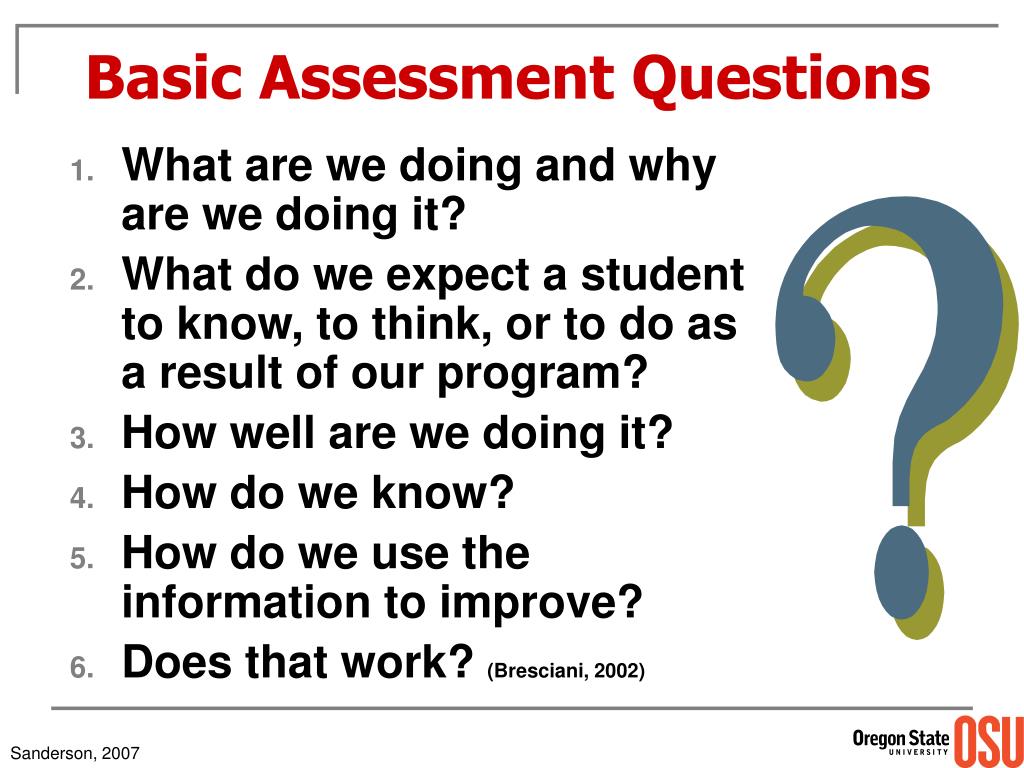 Basic Assessment Questions

1. What are we doing and why are we doing it?
2. What do we expect a student to know, to think, or to do as a result of our program?
3. How well are we doing it?
4. How do we know?
5. How do we use the information to improve?
6. Does that work? (Bresciani, 2002)

Sanderson, 2007

Oregon State UNIVERSITY OSU